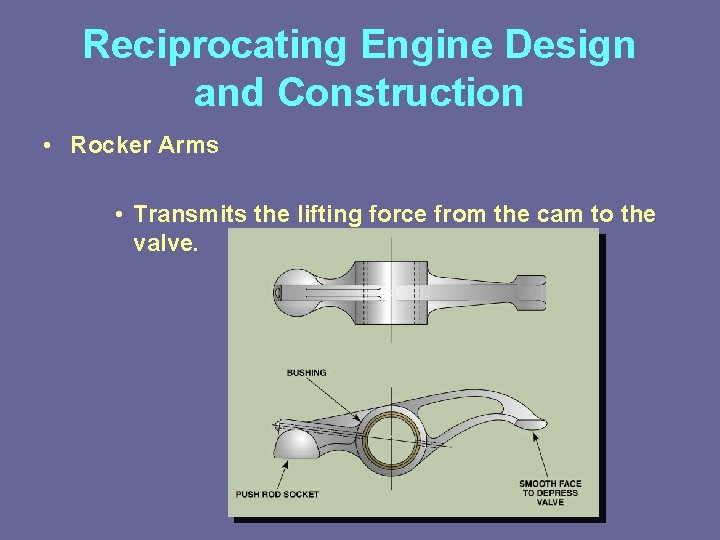 Reciprocating Engine Design and Construction

• Rocker Arms

• Transmits the lifting force from the cam to the valve.

BUSHING

PUSH ROD SOCKET

SMOOTH FACE TO DEPRESS VALVE